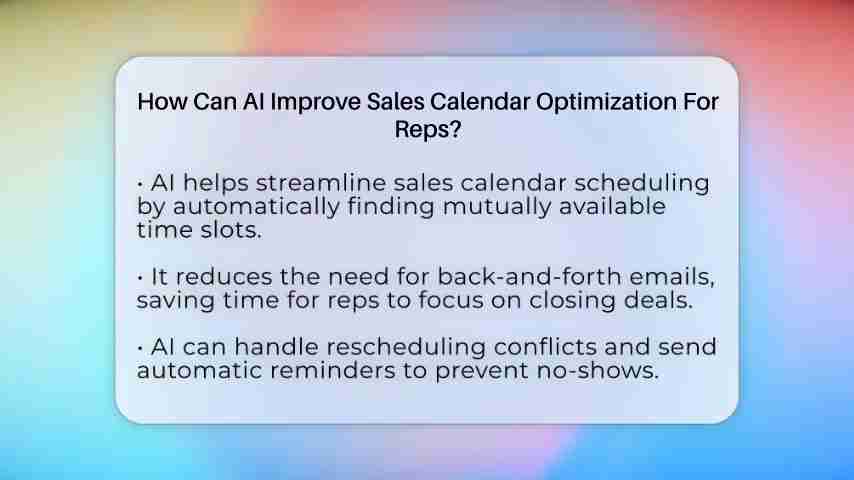 How Can AI Improve Sales Calendar Optimization For Reps?

• AI helps streamline sales calendar scheduling by automatically finding mutually available time slots.

• It reduces the need for back-and-forth emails, saving time for reps to focus on closing deals.

• AI can handle rescheduling conflicts and send automatic reminders to prevent no-shows.